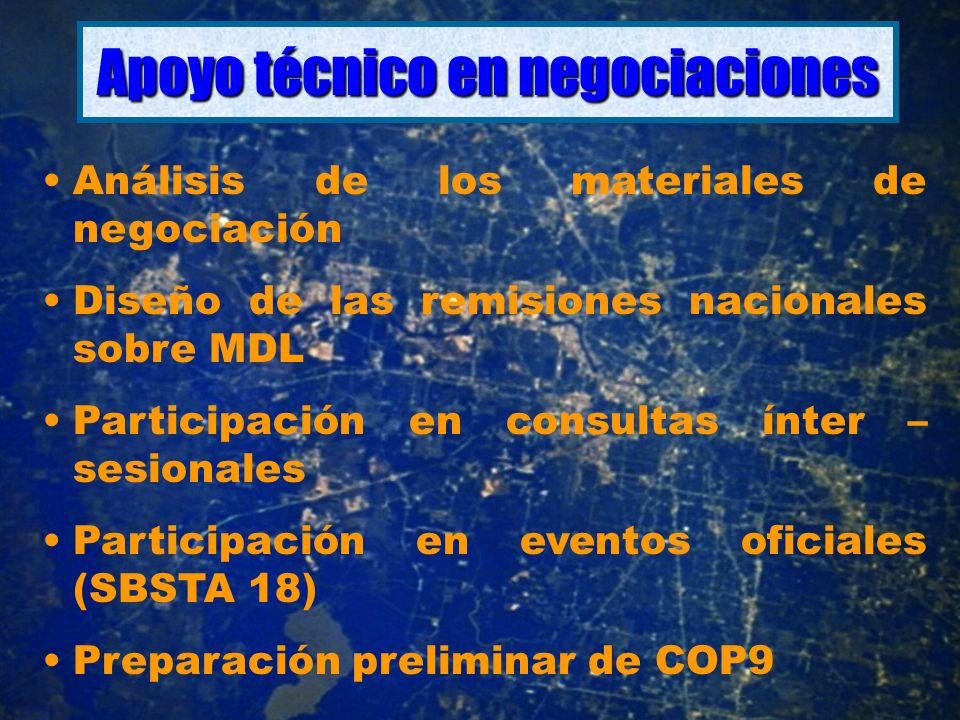 Apoyo técnico en negociaciones

• Análisis de los materiales de negociación

• Diseño de las remisiones nacionales sobre MDL

• Participación en consultas ínter – sesionales

• Participación en eventos oficiales (SBSTA 18)

• Preparación preliminar de COP9